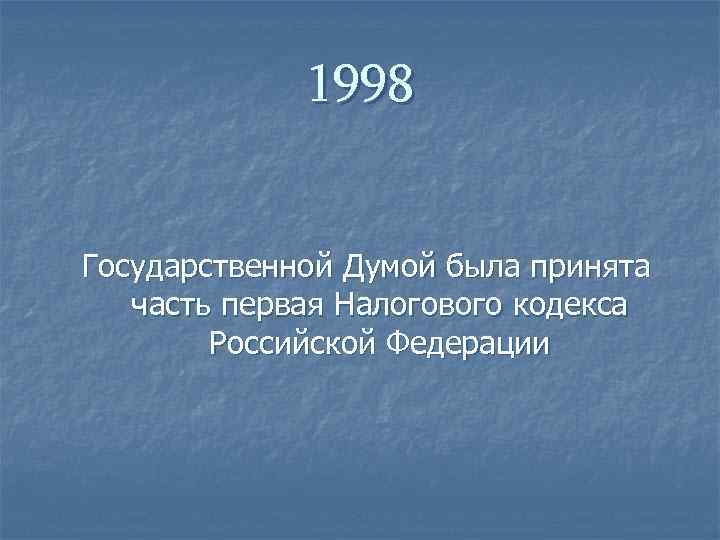 1998

Государственной Думой была принята часть первая Налогового кодекса Российской Федерации